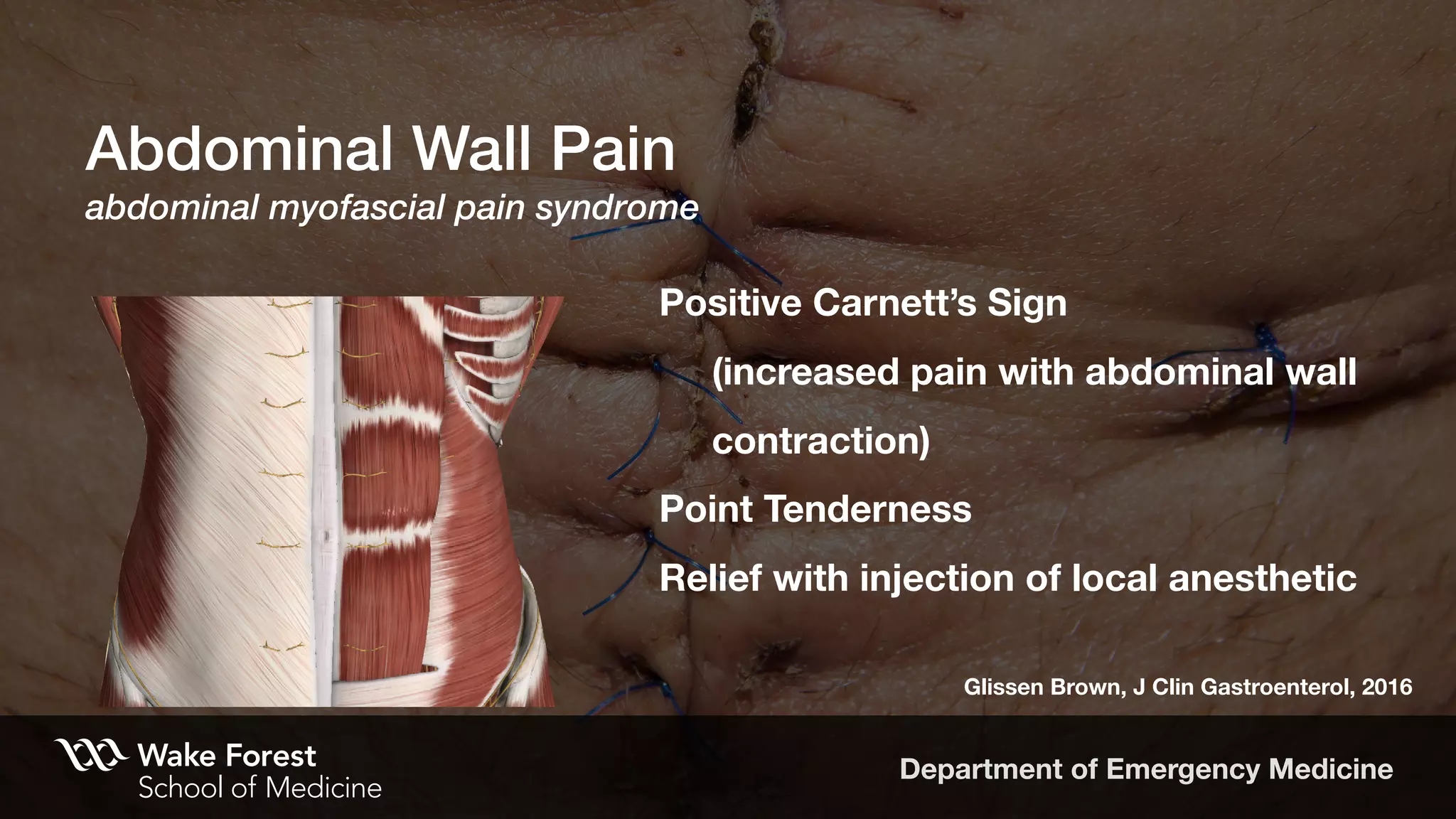 Abdominal Wall Pain
abdominal myofascial pain syndrome

Positive Carnett's Sign
(increased pain with abdominal wall contraction)
Point Tenderness
Relief with injection of local anesthetic

Glissen Brown, J Clin Gastroenterol, 2016

Wake Forest School of Medicine

Department of Emergency Medicine